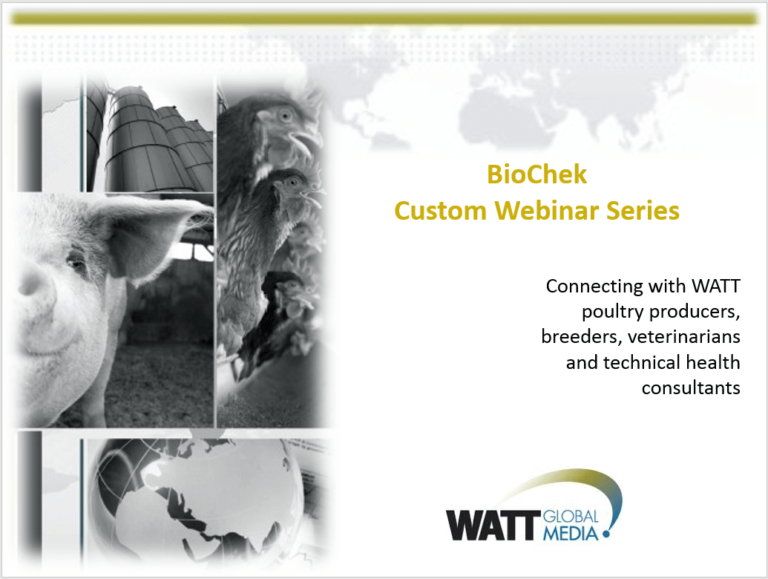 BioChek
Custom Webinar Series

Connecting with WATT poultry producers, breeders, veterinarians and technical health consultants

WATT GLOBAL MEDIA